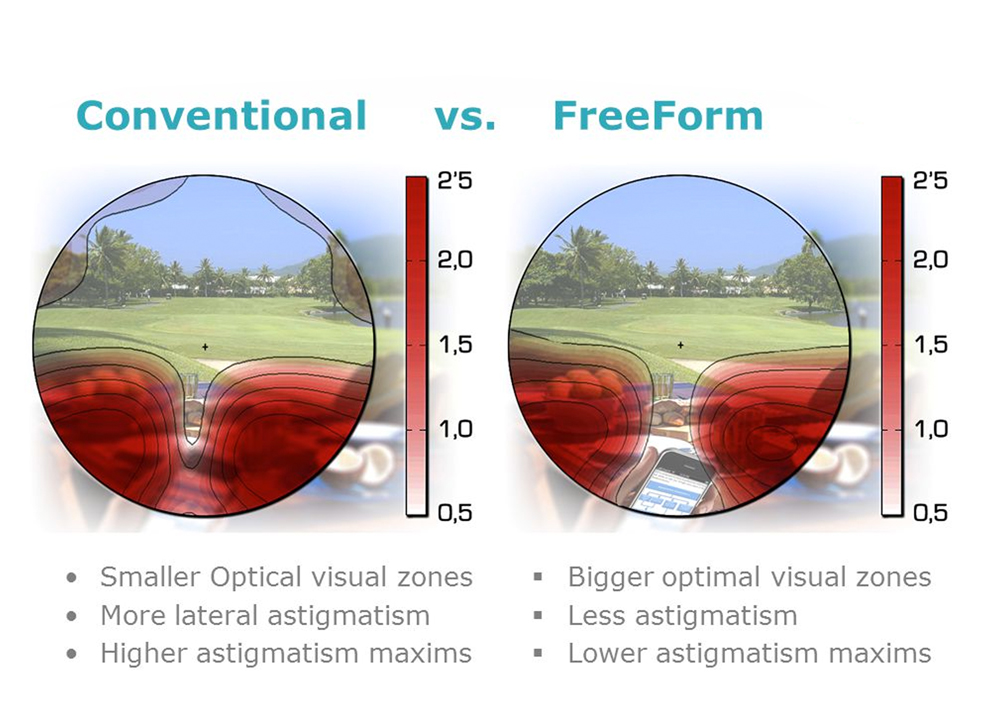 Conventional vs. FreeForm

2'5
2,0
1,5
1,0
0,5

2'5
2,0
1,5
1,0
0,5

• Smaller Optical visual zones
• More lateral astigmatism
• Higher astigmatism maxims

▪ Bigger optimal visual zones
▪ Less astigmatism
▪ Lower astigmatism maxims